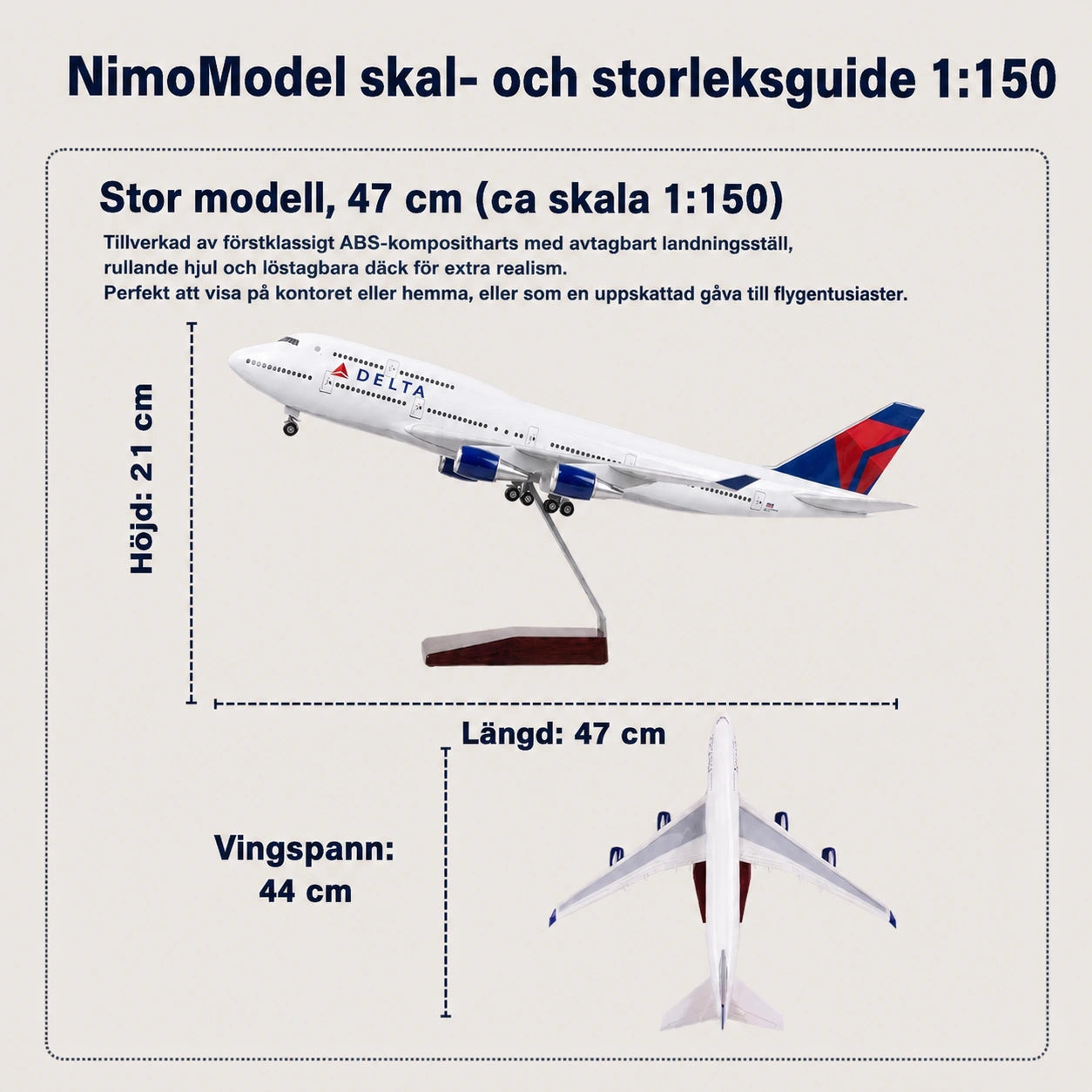 NimoModel skal- och storleksguide 1:150

Stor modell, 47 cm (ca skala 1:150)

Tillverkad av förstklassigt ABS-kompositharts med avtagbart landningsställ, rullande hjul och löstagbara däck för extra realism.
Perfekt att visa på kontoret eller hemma, eller som en uppskattad gåva till flygentusiaster.

Höjd: 21 cm

DELTA

Längd: 47 cm

Vingspann: 44 cm